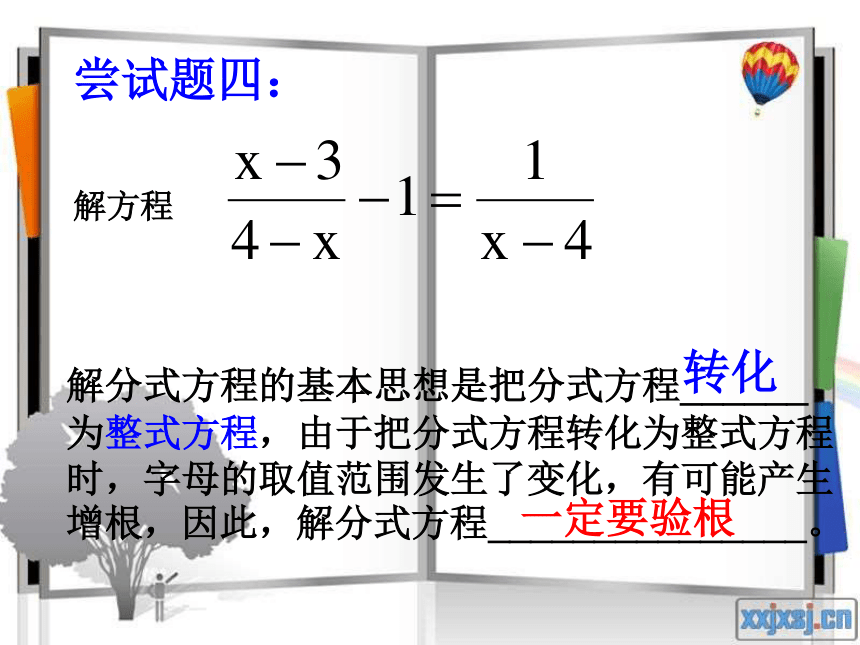 尝试题四：

解方程 $\frac{x-3}{4-x}-1=\frac{1}{x-4}$

解分式方程的基本思想是把分式方程转化为整式方程，由于把分式方程转化为整式方程时，字母的取值范围发生了变化，有可能产生增根，因此，解分式方程一定要验根。

xxjxsj.cn